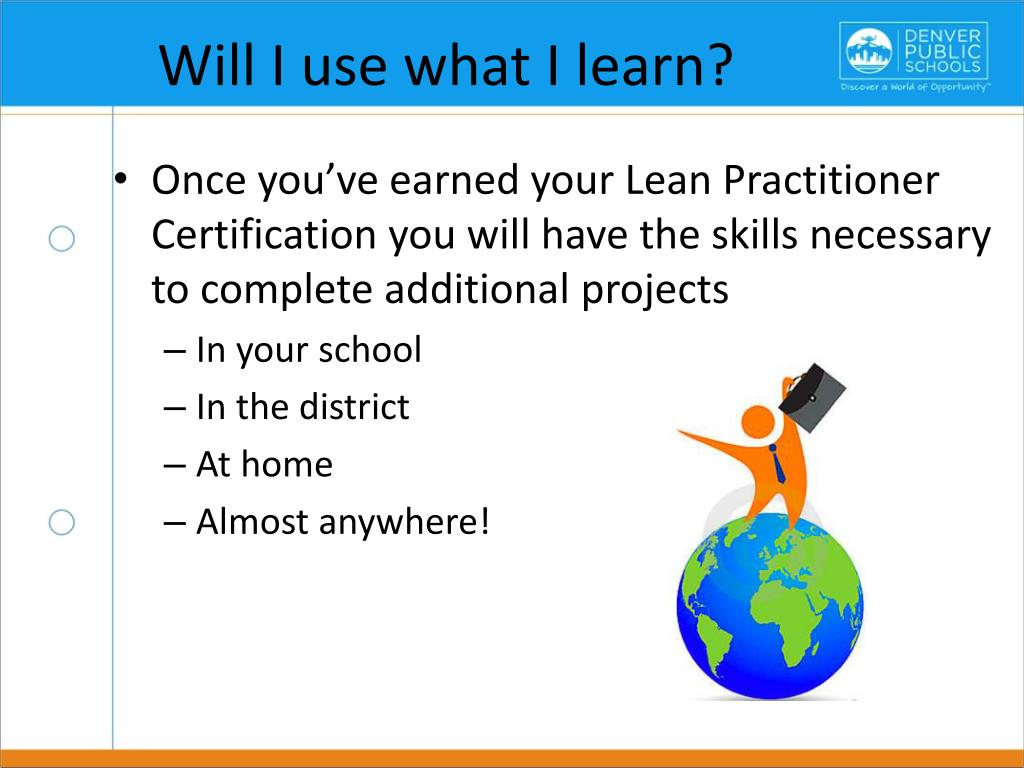 Will I use what I learn?

DENVER PUBLIC SCHOOLS
Discover a World of Opportunity™

• Once you've earned your Lean Practitioner Certification you will have the skills necessary to complete additional projects
– In your school
– In the district
– At home
– Almost anywhere!